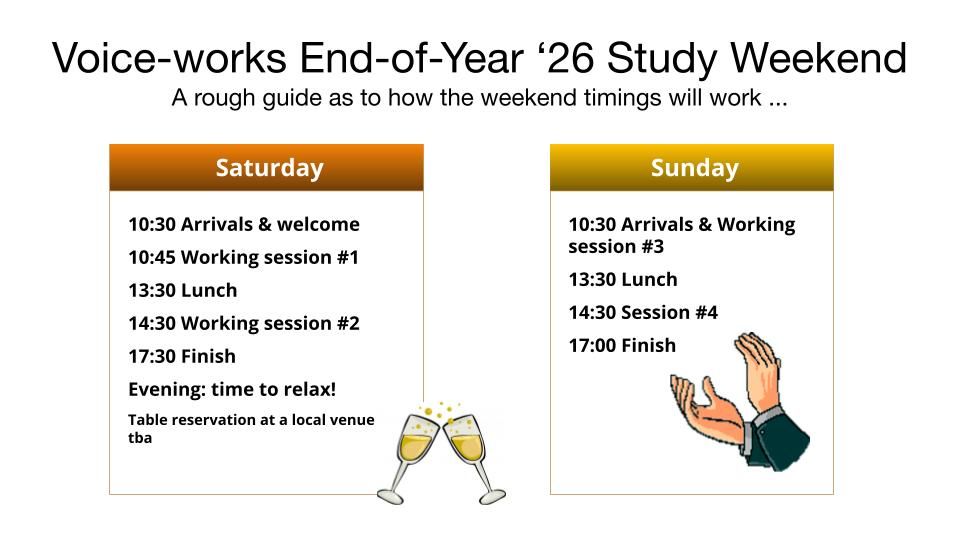 Voice-works End-of-Year ‘26 Study Weekend

A rough guide as to how the weekend timings will work ...

Saturday

10:30 Arrivals & welcome

10:45 Working session #1

13:30 Lunch

14:30 Working session #2

17:30 Finish

Evening: time to relax!

Table reservation at a local venue tba

Sunday

10:30 Arrivals & Working session #3

13:30 Lunch

14:30 Session #4

17:00 Finish